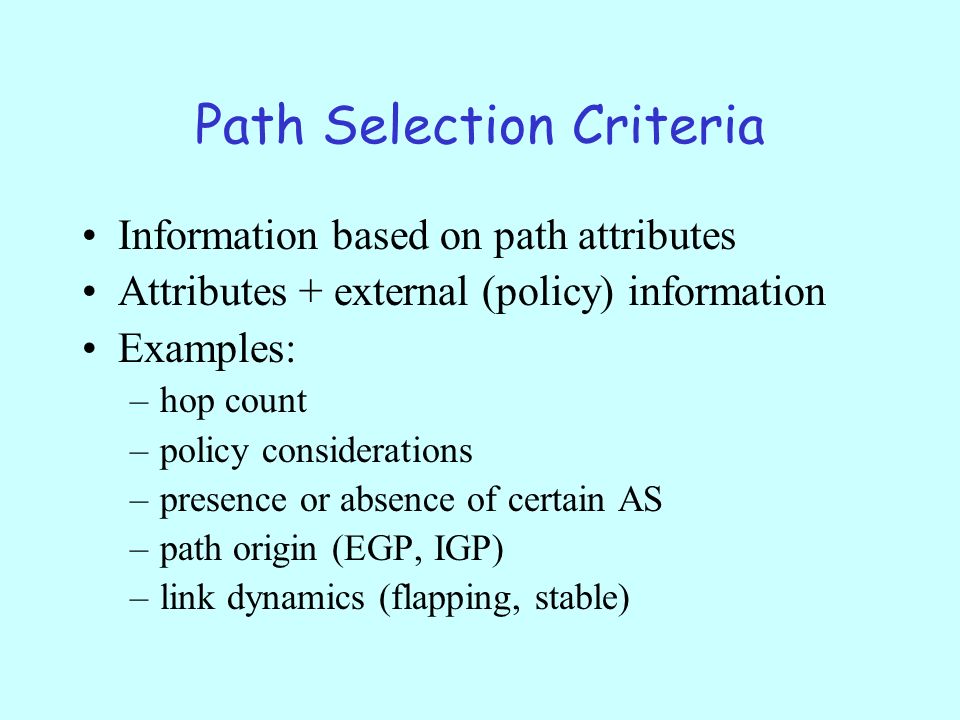 Path Selection Criteria

• Information based on path attributes
• Attributes + external (policy) information
• Examples:
– hop count
– policy considerations
– presence or absence of certain AS
– path origin (EGP, IGP)
– link dynamics (flapping, stable)